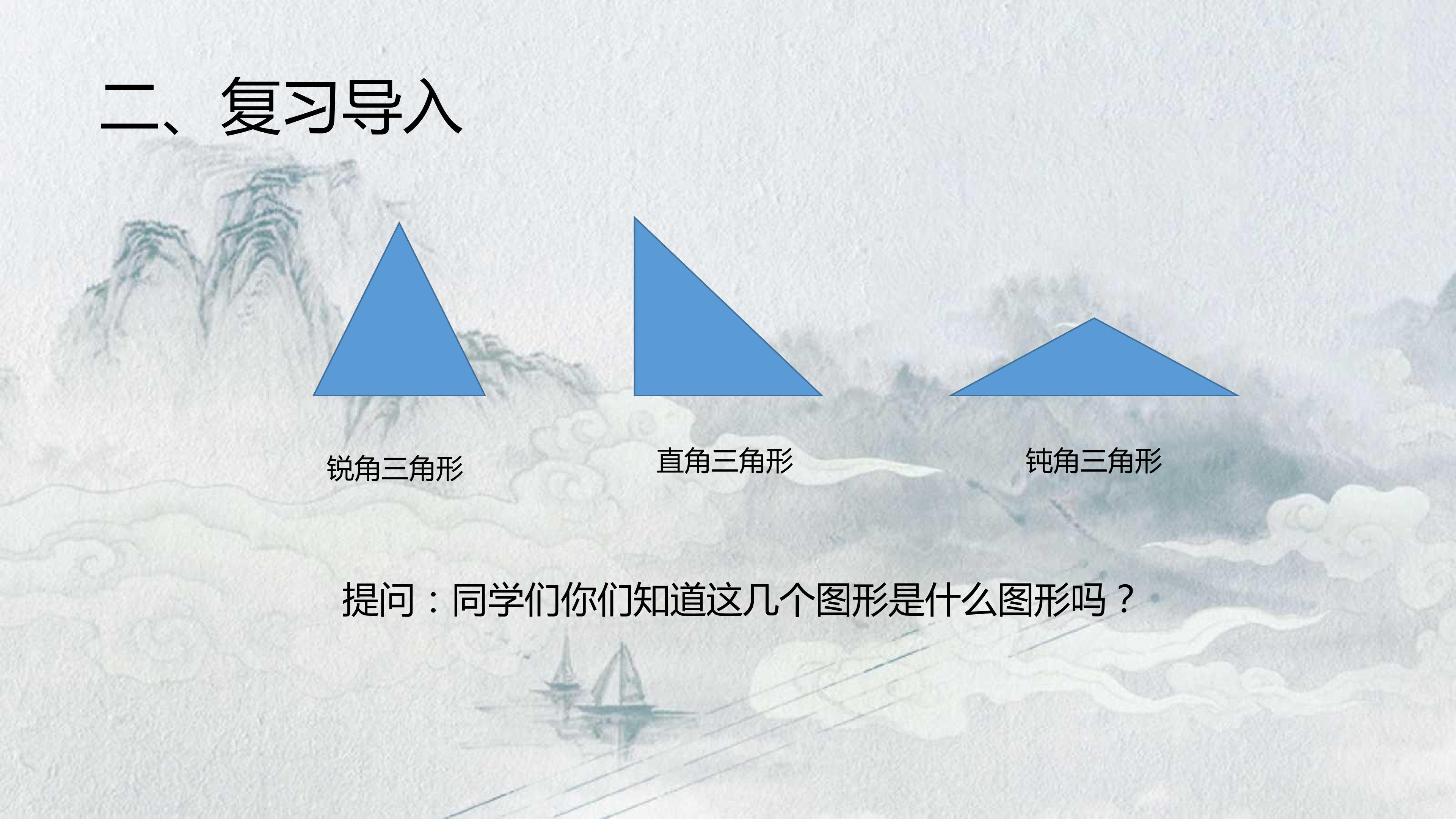 二、复习导入

锐角三角形

直角三角形

钝角三角形

提问：同学们你们知道这几个图形是什么图形吗？